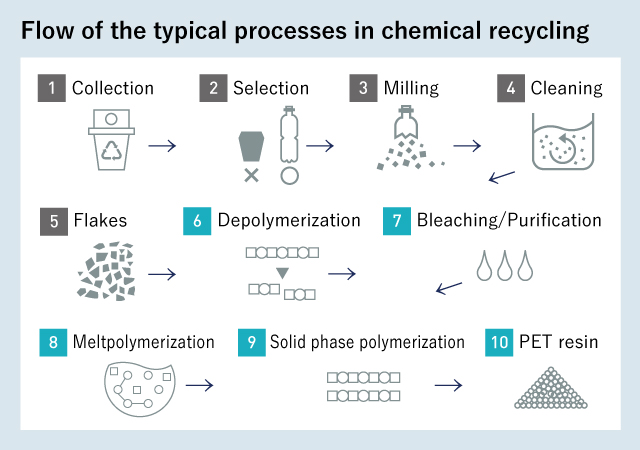 Flow of the typical processes in chemical recycling

1 Collection

2 Selection

3 Milling

4 Cleaning

5 Flakes

6 Depolymerization

7 Bleaching/Purification

8 Meltpolymerization

9 Solid phase polymerization

10 PET resin